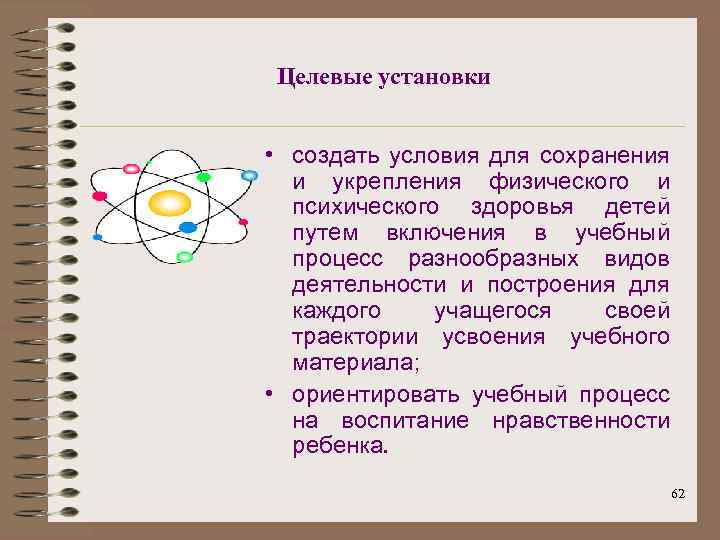 Целевые установки

• создать условия для сохранения и укрепления физического и психического здоровья детей путем включения в учебный процесс разнообразных видов деятельности и построения для каждого учащегося своей траектории усвоения учебного материала;

• ориентировать учебный процесс на воспитание нравственности ребенка.

62